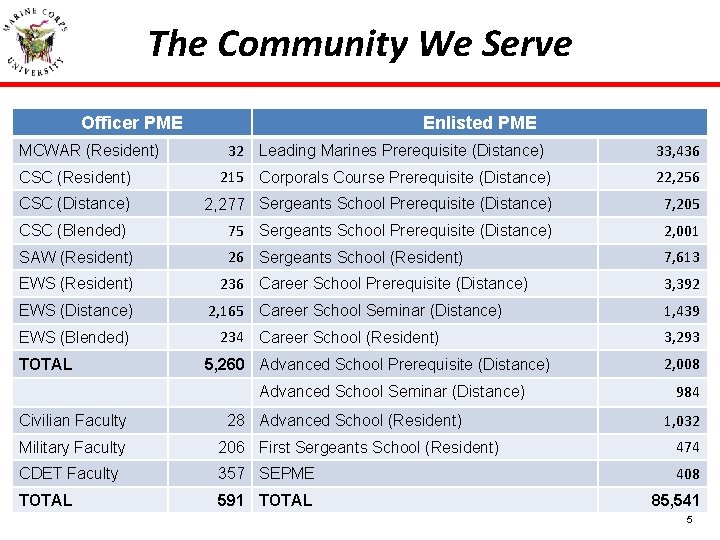 MARINE CORPS UNIVERSITY

The Community We Serve

| Officer PME | | Enlisted PME | |
|---|---|---|---|
| MCWAR (Resident) | 32 | Leading Marines Prerequisite (Distance) | 33,436 |
| CSC (Resident) | 215 | Corporals Course Prerequisite (Distance) | 22,256 |
| CSC (Distance) | 2,277 | Sergeants School Prerequisite (Distance) | 7,205 |
| CSC (Blended) | 75 | Sergeants School Prerequisite (Distance) | 2,001 |
| SAW (Resident) | 26 | Sergeants School (Resident) | 7,613 |
| EWS (Resident) | 236 | Career School Prerequisite (Distance) | 3,392 |
| EWS (Distance) | 2,165 | Career School Seminar (Distance) | 1,439 |
| EWS (Blended) | 234 | Career School (Resident) | 3,293 |
| TOTAL | 5,260 | Advanced School Prerequisite (Distance) | 2,008 |
| | | Advanced School Seminar (Distance) | 984 |
| Civilian Faculty | 28 | Advanced School (Resident) | 1,032 |
| Military Faculty | 206 | First Sergeants School (Resident) | 474 |
| CDET Faculty | 357 | SEPME | 408 |
| TOTAL | 591 | TOTAL | 85,541 |

5